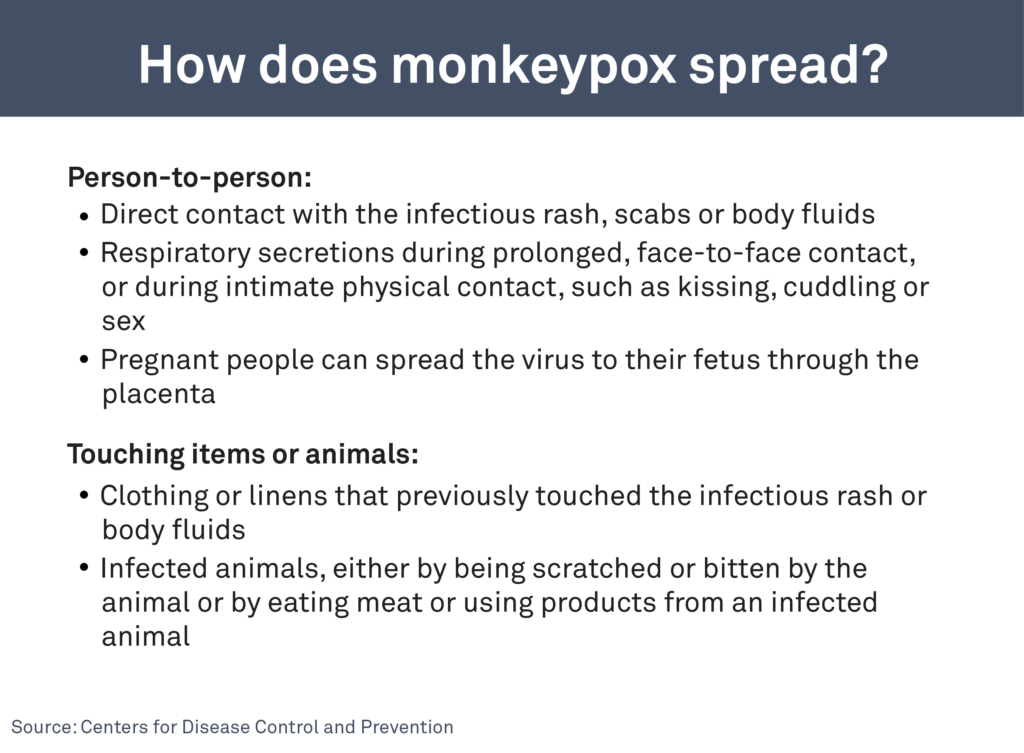 How does monkeypox spread?

Person-to-person:
• Direct contact with the infectious rash, scabs or body fluids
• Respiratory secretions during prolonged, face-to-face contact, or during intimate physical contact, such as kissing, cuddling or sex
• Pregnant people can spread the virus to their fetus through the placenta

Touching items or animals:
• Clothing or linens that previously touched the infectious rash or body fluids
• Infected animals, either by being scratched or bitten by the animal or by eating meat or using products from an infected animal

Source: Centers for Disease Control and Prevention